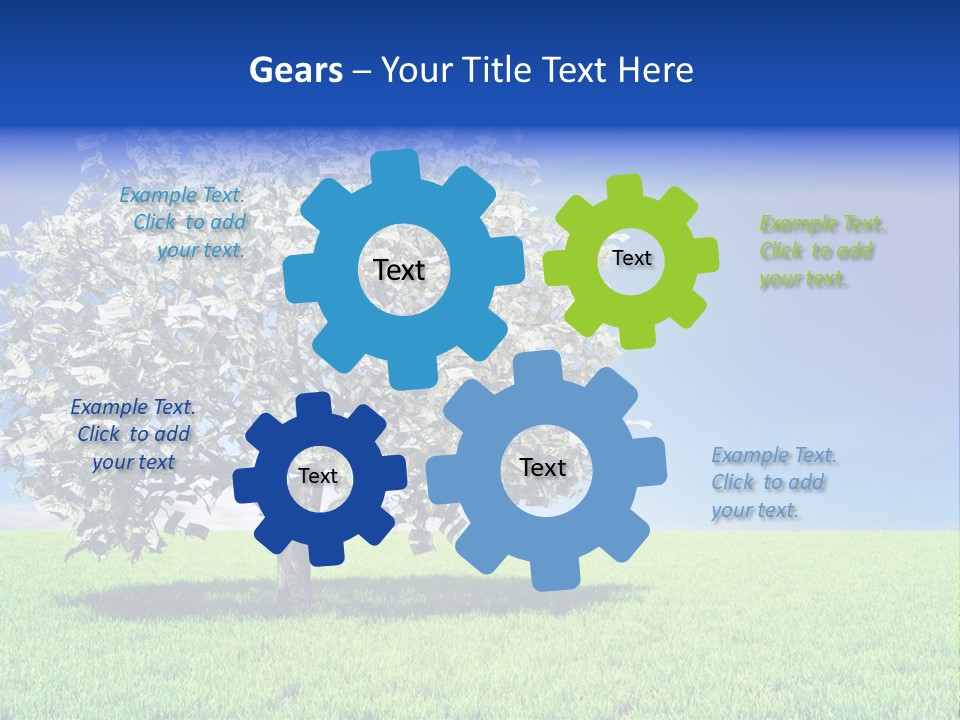 Gears – Your Title Text Here

Example Text. Click to add your text.

Text

Text

Example Text. Click to add your text.

Example Text. Click to add your text

Text

Text

Example Text. Click to add your text.